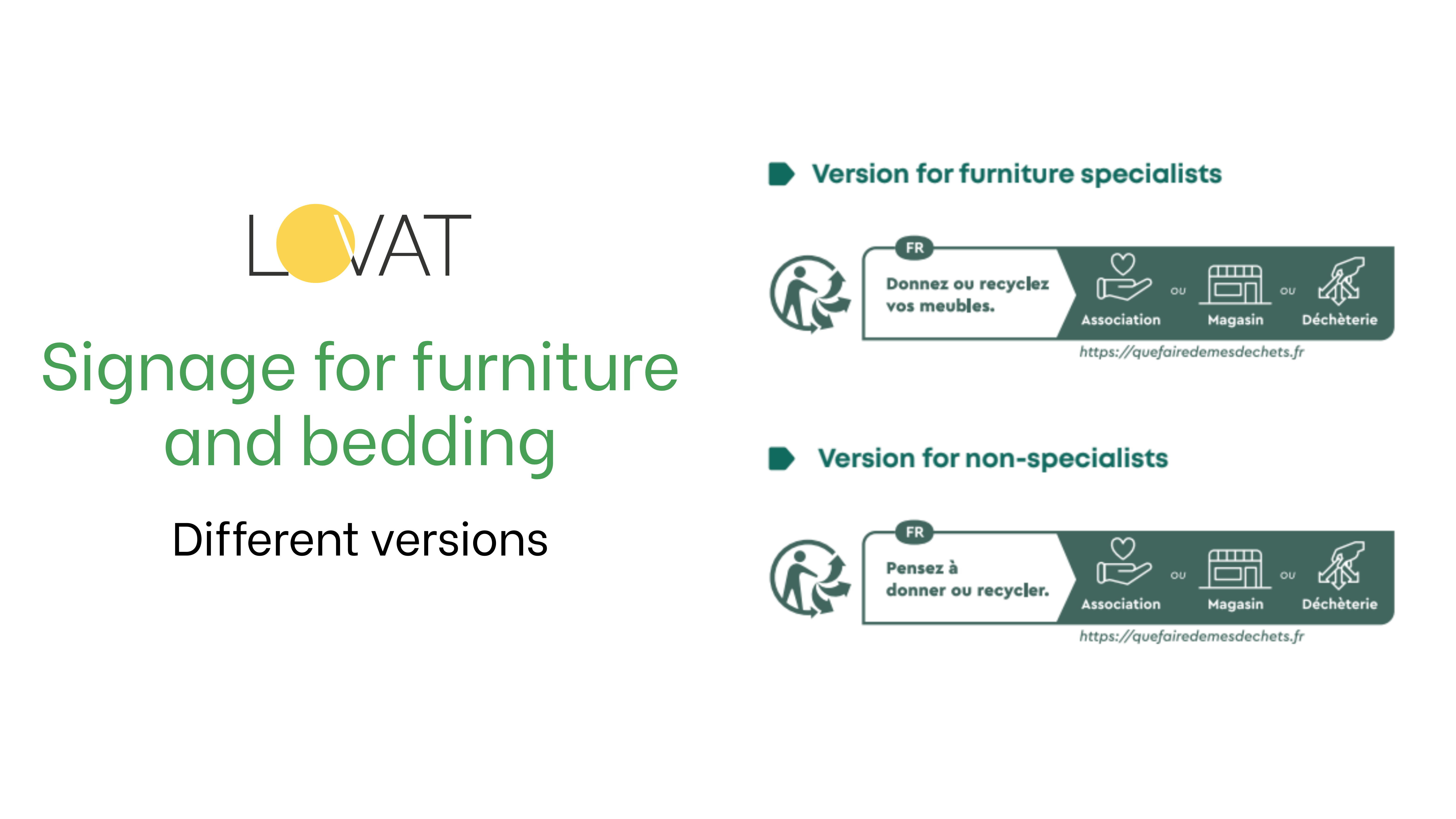 LOVAT

Signage for furniture and bedding

Different versions

Version for furniture specialists

FR

Donnez ou recyclez vos meubles.

Association ou Magasin ou Déchèterie

https://quefairedemesdechets.fr

Version for non-specialists

FR

Pensez à donner ou recycler.

Association ou Magasin ou Déchèterie

https://quefairedemesdechets.fr